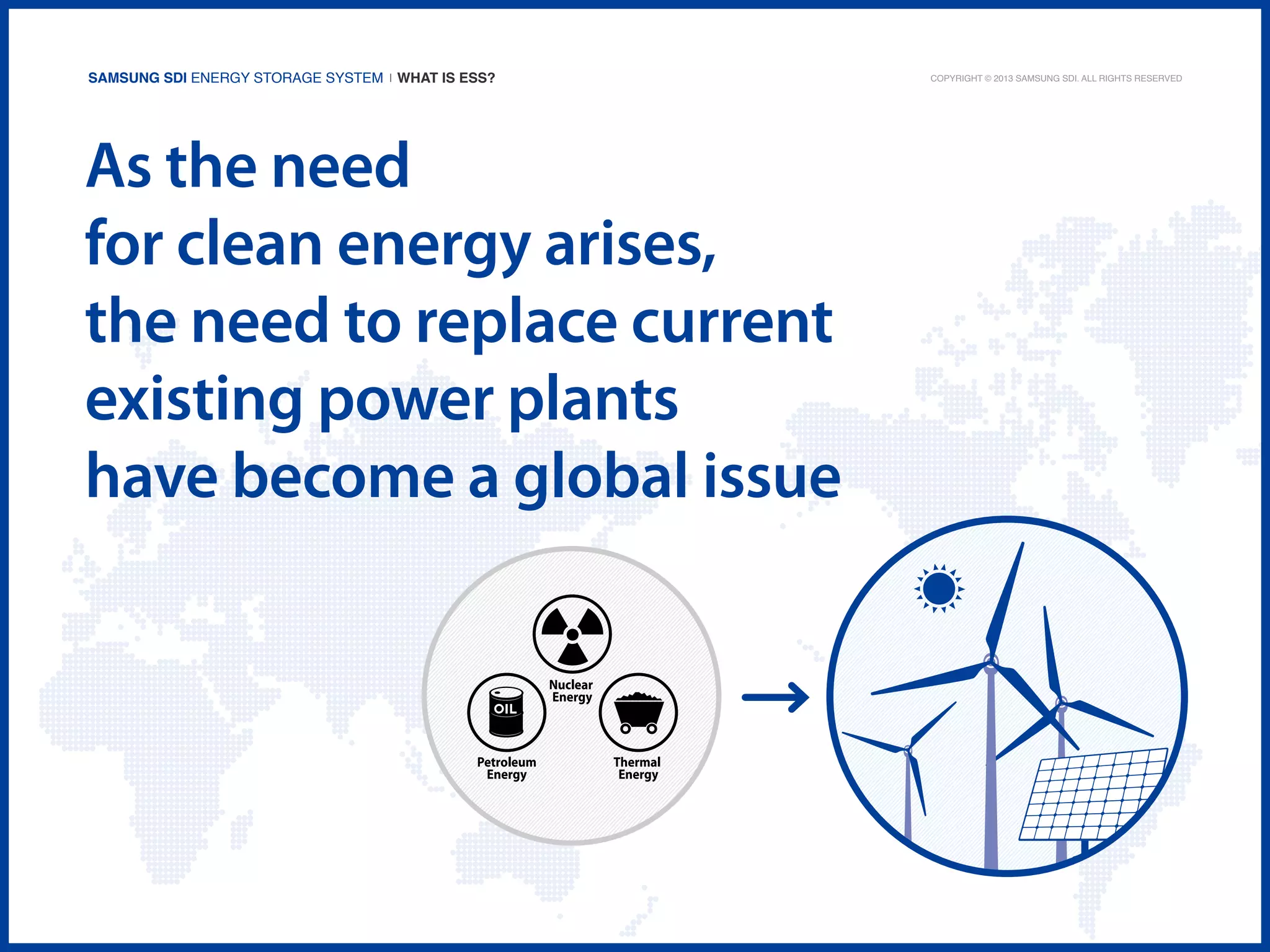 SAMSUNG SDI ENERGY STORAGE SYSTEM | WHAT IS ESS?

COPYRIGHT © 2013 SAMSUNG SDI. ALL RIGHTS RESERVED

As the need
for clean energy arises,
the need to replace current
existing power plants
have become a global issue

Nuclear Energy

OIL

Petroleum Energy

Thermal Energy